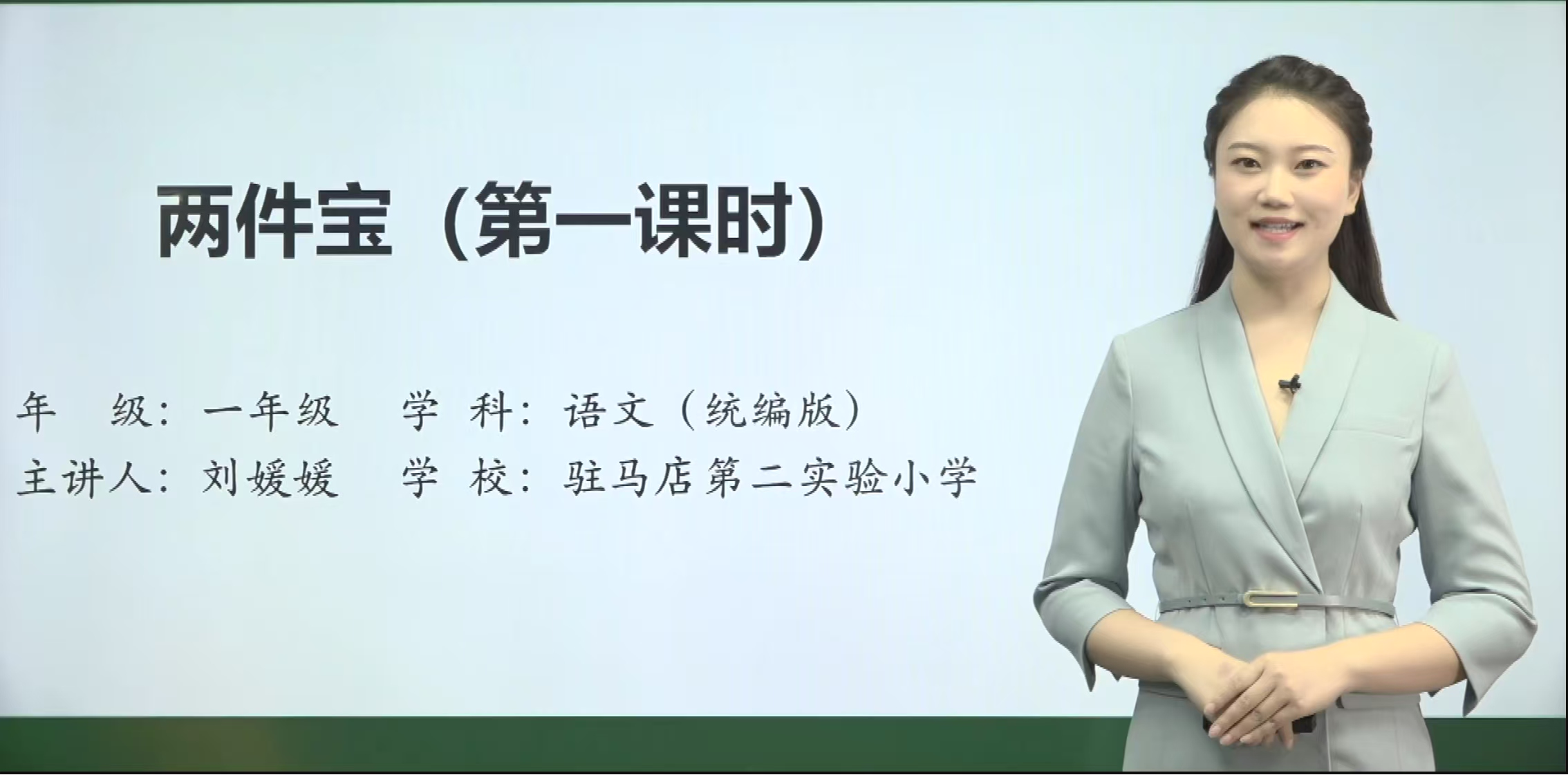 两件宝（第一课时）

年　级：一年级　学　科：语文（统编版）
主讲人：刘媛媛　学　校：驻马店第二实验小学